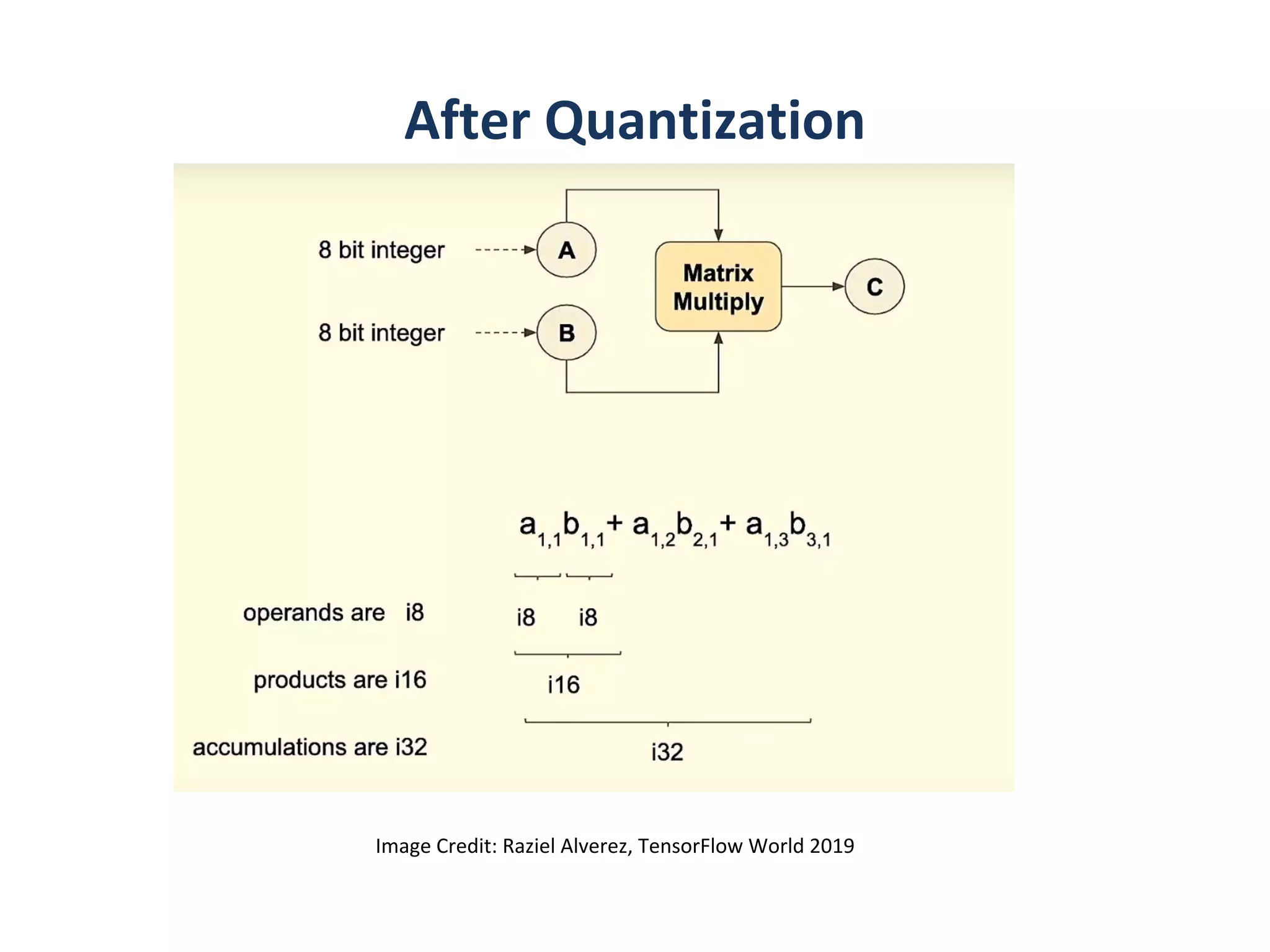 After Quantization

8 bit integer

A

8 bit integer

B

Matrix Multiply

C

$a_{1,1}b_{1,1} + a_{1,2}b_{2,1} + a_{1,3}b_{3,1}$

operands are i8

i8 i8

products are i16

i16

accumulations are i32

i32

Image Credit: Raziel Alverez, TensorFlow World 2019